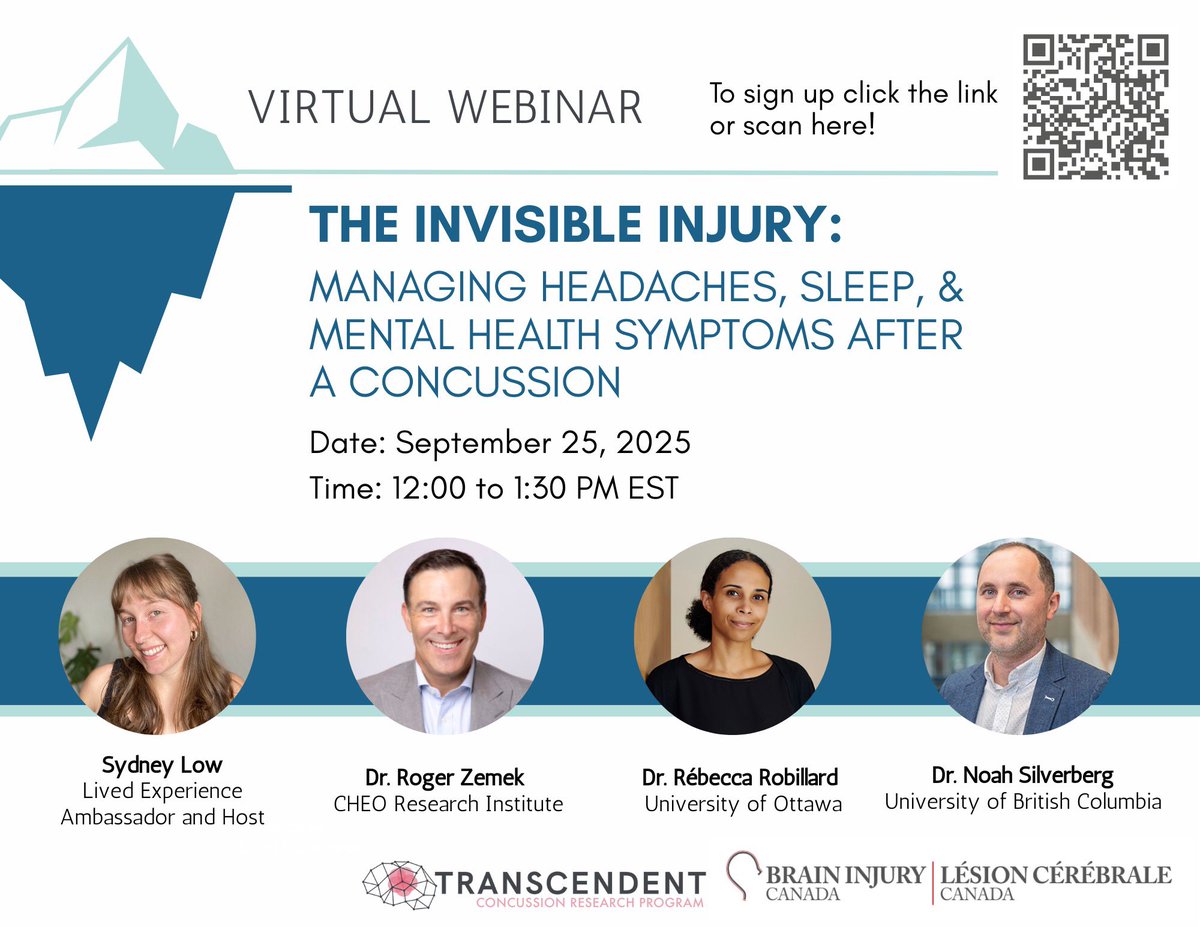 VIRTUAL WEBINAR

To sign up click the link or scan here!

THE INVISIBLE INJURY:

MANAGING HEADACHES, SLEEP, & MENTAL HEALTH SYMPTOMS AFTER A CONCUSSION

Date: September 25, 2025

Time: 12:00 to 1:30 PM EST

Sydney Low
Lived Experience Ambassador and Host

Dr. Roger Zemek
CHEO Research Institute

Dr. Rébecca Robillard
University of Ottawa

Dr. Noah Silverberg
University of British Columbia

TRANSCENDENT
CONCUSSION RESEARCH PROGRAM

BRAIN INJURY CANADA | LÉSION CÉRÉBRALE CANADA